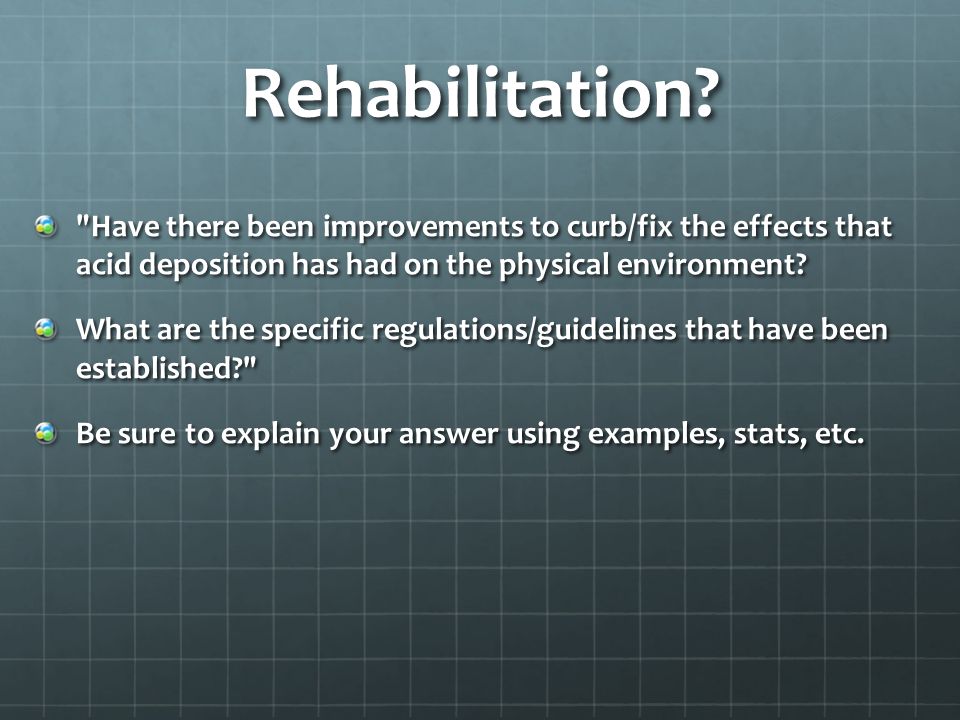 Rehabilitation?

"Have there been improvements to curb/fix the effects that acid deposition has had on the physical environment?

What are the specific regulations/guidelines that have been established?"

Be sure to explain your answer using examples, stats, etc.